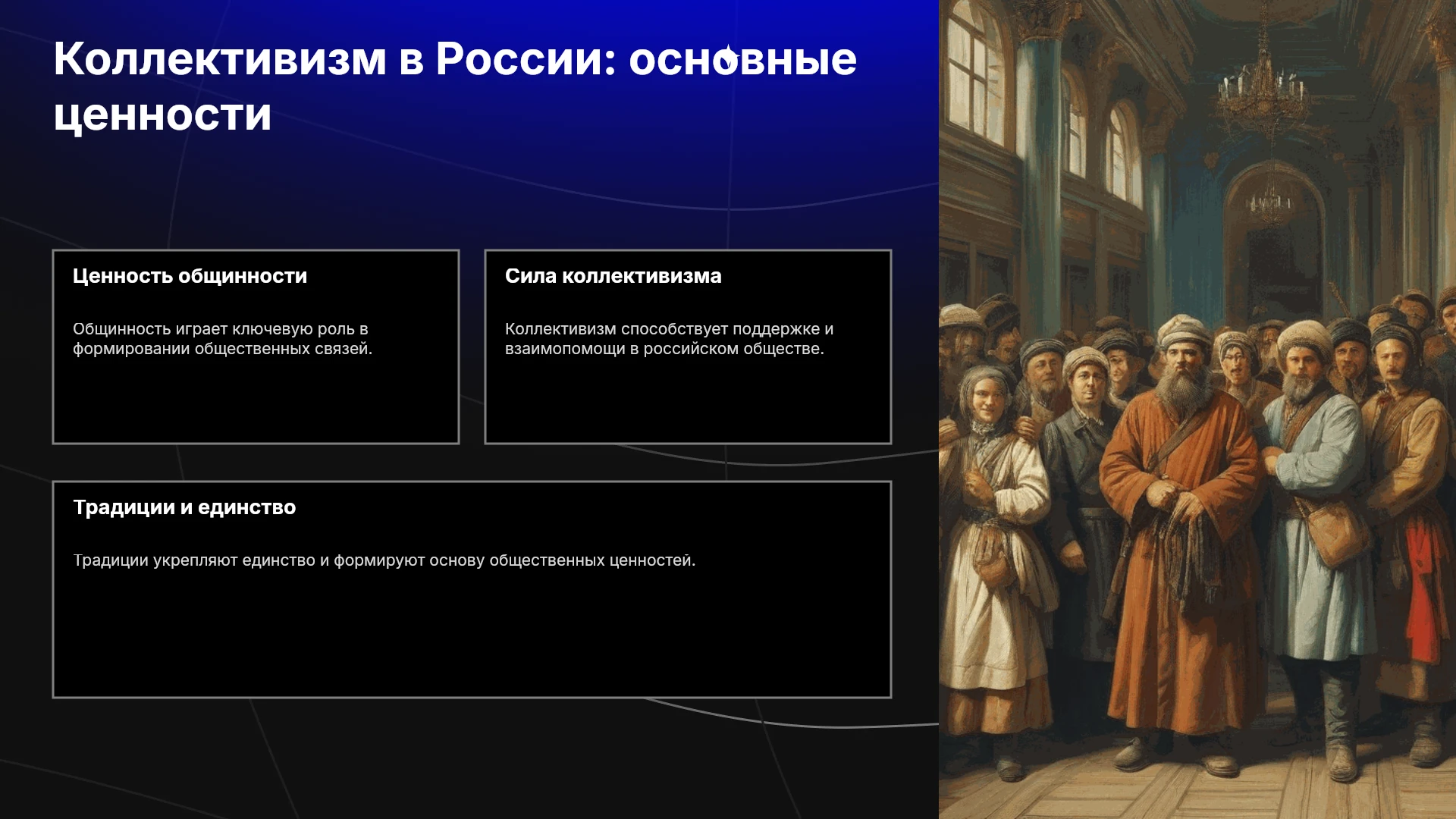 Коллективизм в России: основные ценности

Ценность общинности

Общинность играет ключевую роль в формировании общественных связей.

Сила коллективизма

Коллективизм способствует поддержке и взаимопомощи в российском обществе.

Традиции и единство

Традиции укрепляют единство и формируют основу общественных ценностей.